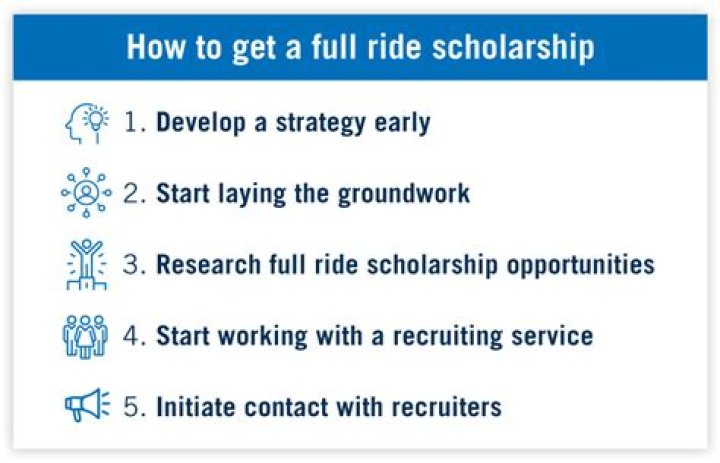 How to get a full ride scholarship

1. Develop a strategy early

2. Start laying the groundwork

3. Research full ride scholarship opportunities

4. Start working with a recruiting service

5. Initiate contact with recruiters